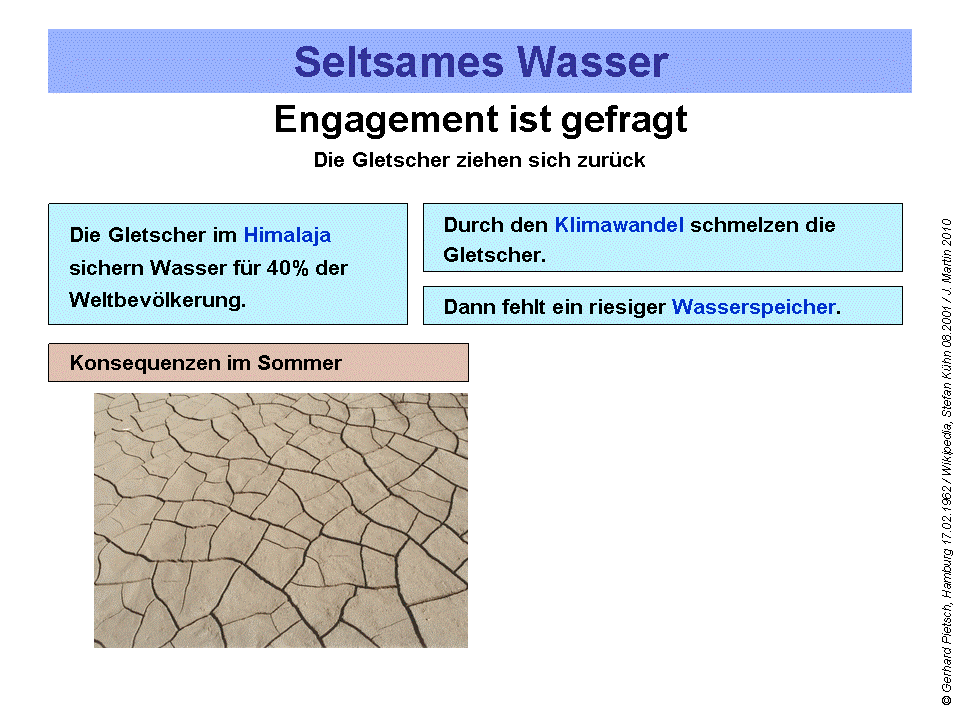 Seltsames Wasser

Engagement ist gefragt

Die Gletscher ziehen sich zurück

Die Gletscher im Himalaja sichern Wasser für 40% der Weltbevölkerung.

Durch den Klimawandel schmelzen die Gletscher.

Dann fehlt ein riesiger Wasserspeicher.

Konsequenzen im Sommer

© Gerhard Pietsch, Hamburg 17.02.1962 / Wikipedia, Stefan Kühn 08.2001 / J. Martin 2010